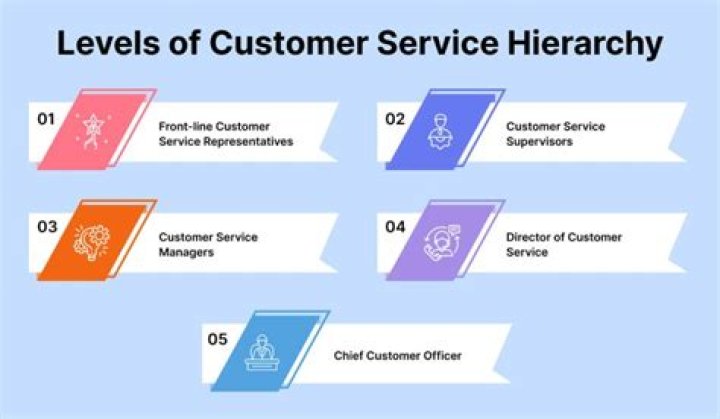 Levels of Customer Service Hierarchy

01
Front-line Customer Service Representatives

02
Customer Service Supervisors

03
Customer Service Managers

04
Director of Customer Service

05
Chief Customer Officer